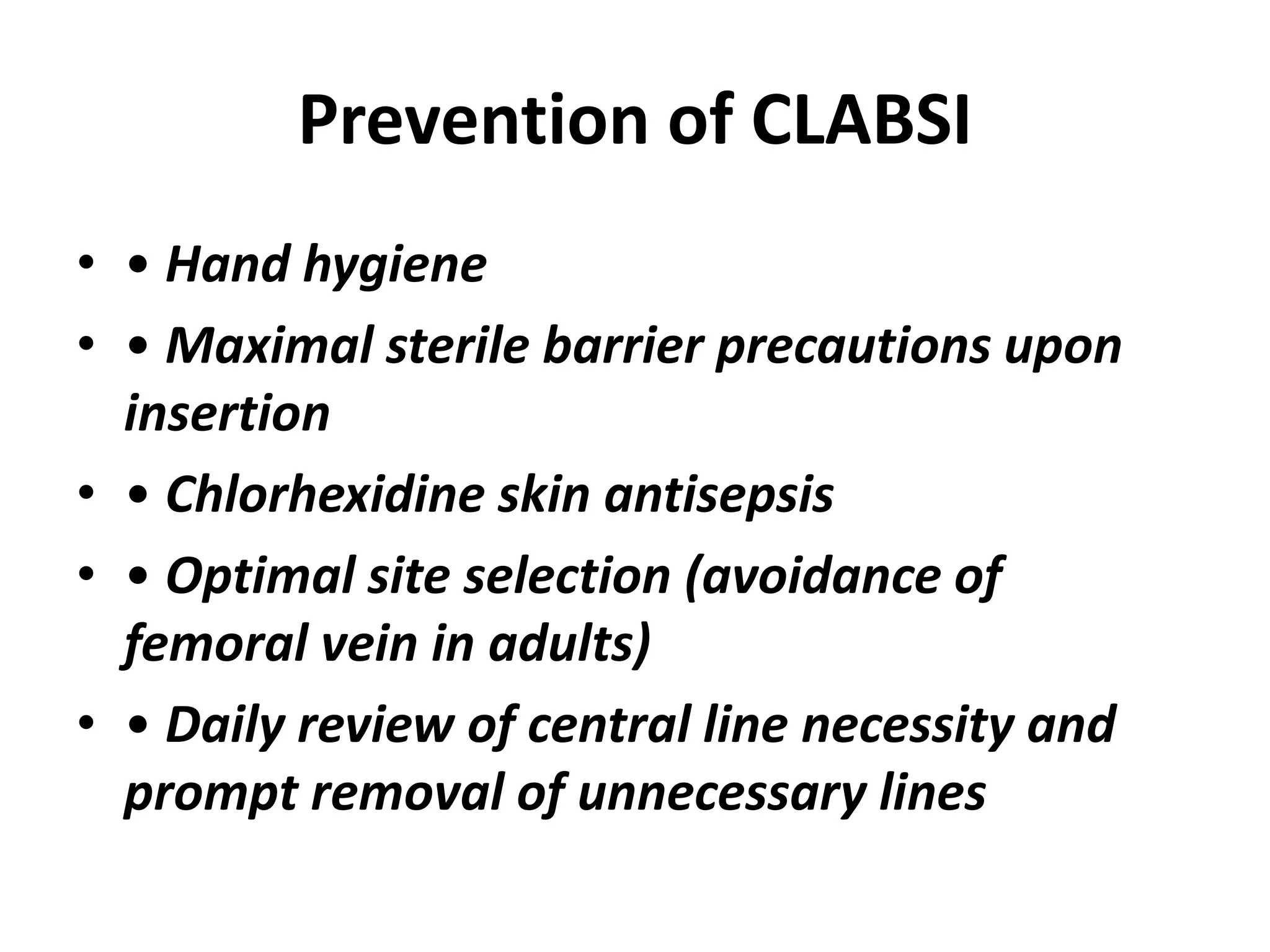 Prevention of CLABSI

• • Hand hygiene
• • Maximal sterile barrier precautions upon insertion
• • Chlorhexidine skin antisepsis
• • Optimal site selection (avoidance of femoral vein in adults)
• • Daily review of central line necessity and prompt removal of unnecessary lines